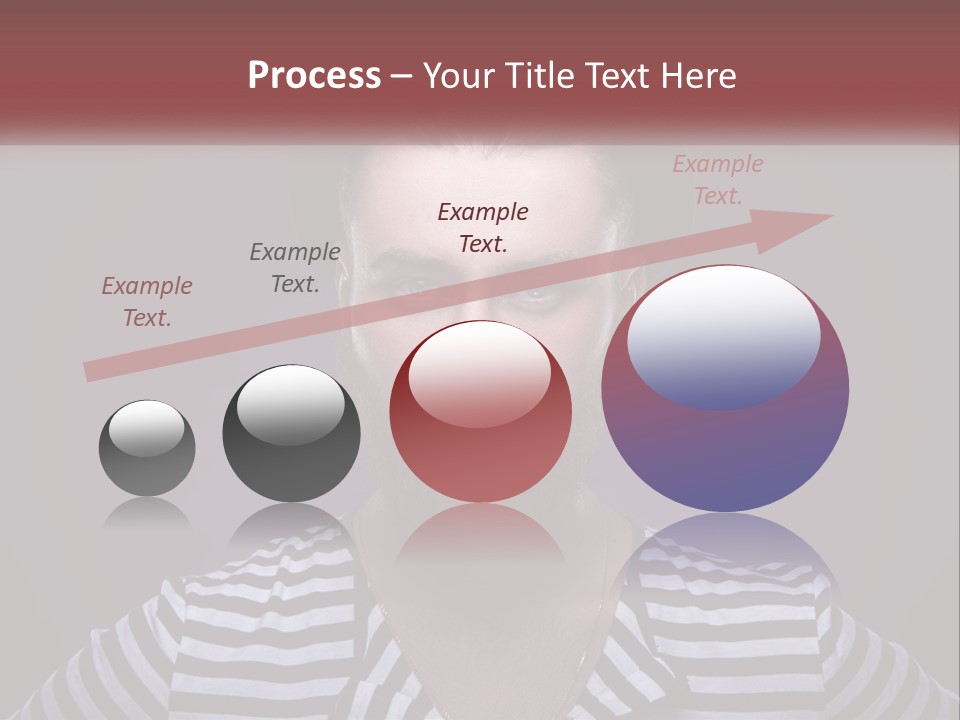 Process – Your Title Text Here

Example Text.

Example Text.

Example Text.

Example Text.